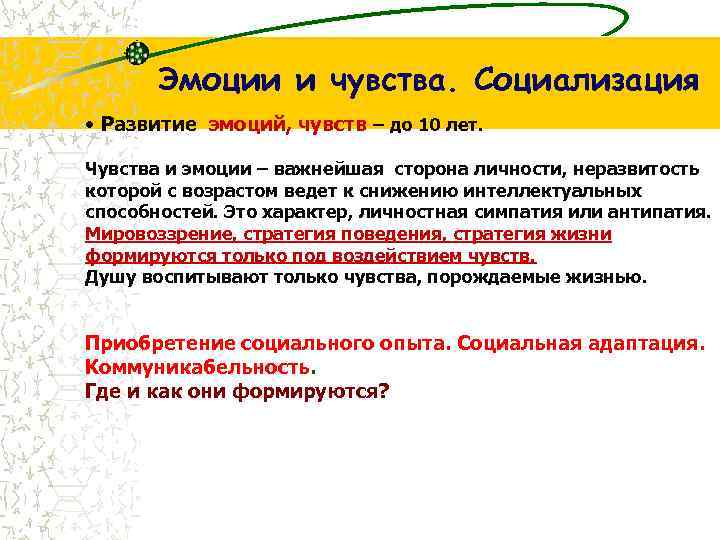 Эмоции и чувства. Социализация

• Развитие эмоций, чувств – до 10 лет.

Чувства и эмоции – важнейшая сторона личности, неразвитость которой с возрастом ведет к снижению интеллектуальных способностей. Это характер, личностная симпатия или антипатия. Мировоззрение, стратегия поведения, стратегия жизни формируются только под воздействием чувств. Душу воспитывают только чувства, порождаемые жизнью.

Приобретение социального опыта. Социальная адаптация. Коммуникабельность. Где и как они формируются?